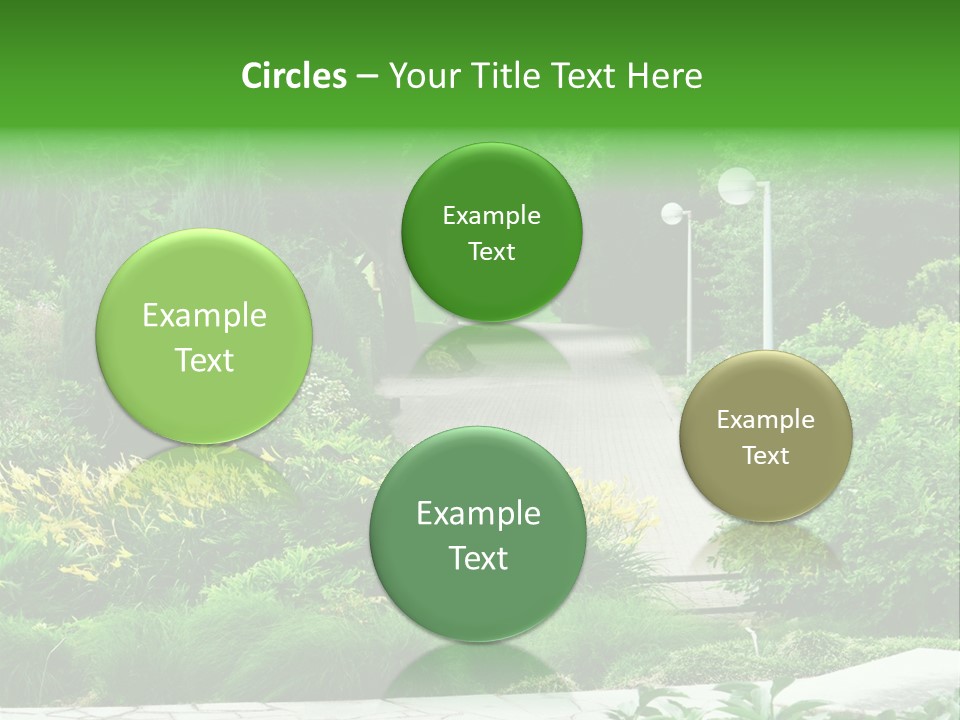 Circles – Your Title Text Here

Example Text

Example Text

Example Text

Example Text